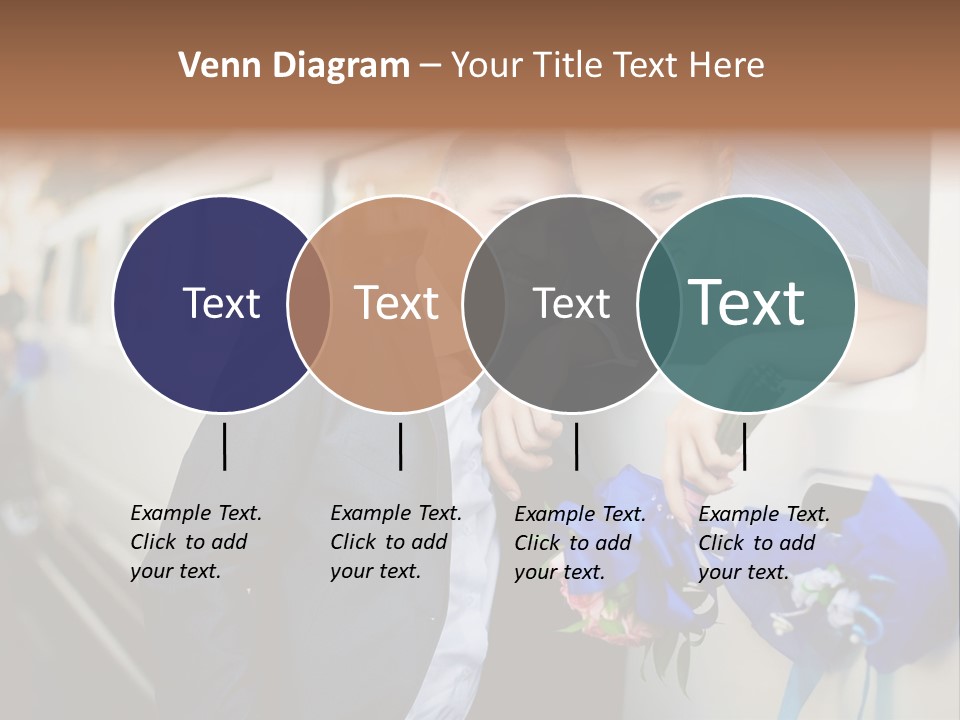 Venn Diagram – Your Title Text Here

Text

Text

Text

Text

Example Text. Click to add your text.

Example Text. Click to add your text.

Example Text. Click to add your text.

Example Text. Click to add your text.